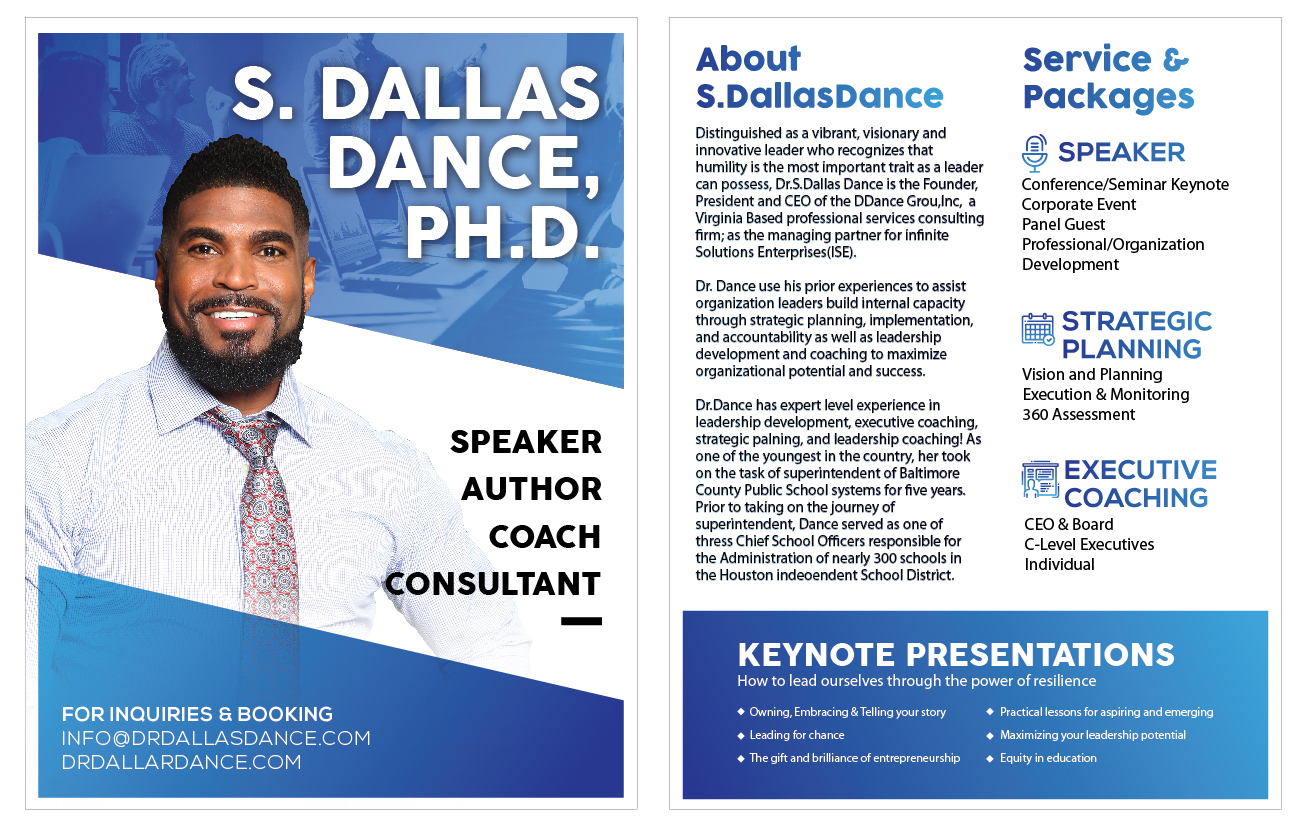 S. DALLAS DANCE, PH.D.

SPEAKER
AUTHOR
COACH
CONSULTANT

FOR INQUIRIES & BOOKING
INFO@DRDALLASDANCE.COM
DRDALLARDANCE.COM

About S.DallasDance

Distinguished as a vibrant, visionary and innovative leader who recognizes that humility is the most important trait as a leader can possess, Dr.S.Dallas Dance is the Founder, President and CEO of the DDance Grou,Inc, a Virginia Based professional services consulting firm; as the managing partner for infinite Solutions Enterprises(ISE).

Dr. Dance use his prior experiences to assist organization leaders build internal capacity through strategic planning, implementation, and accountability as well as leadership development and coaching to maximize organizational potential and success.

Dr.Dance has expert level experience in leadership development, executive coaching, strategic palning, and leadership coaching! As one of the youngest in the country, her took on the task of superintendent of Baltimore County Public School systems for five years. Prior to taking on the journey of superintendent, Dance served as one of thress Chief School Officers responsible for the Administration of nearly 300 schools in the Houston indeoendent School District.

Service & Packages

SPEAKER
Conference/Seminar Keynote
Corporate Event
Panel Guest
Professional/Organization Development

STRATEGIC PLANNING
Vision and Planning
Execution & Monitoring
360 Assessment

EXECUTIVE COACHING
CEO & Board
C-Level Executives
Individual

KEYNOTE PRESENTATIONS
How to lead ourselves through the power of resilience

Owning, Embracing & Telling your story
Leading for chance
The gift and brilliance of entrepreneurship
Practical lessons for aspiring and emerging
Maximizing your leadership potential
Equity in education